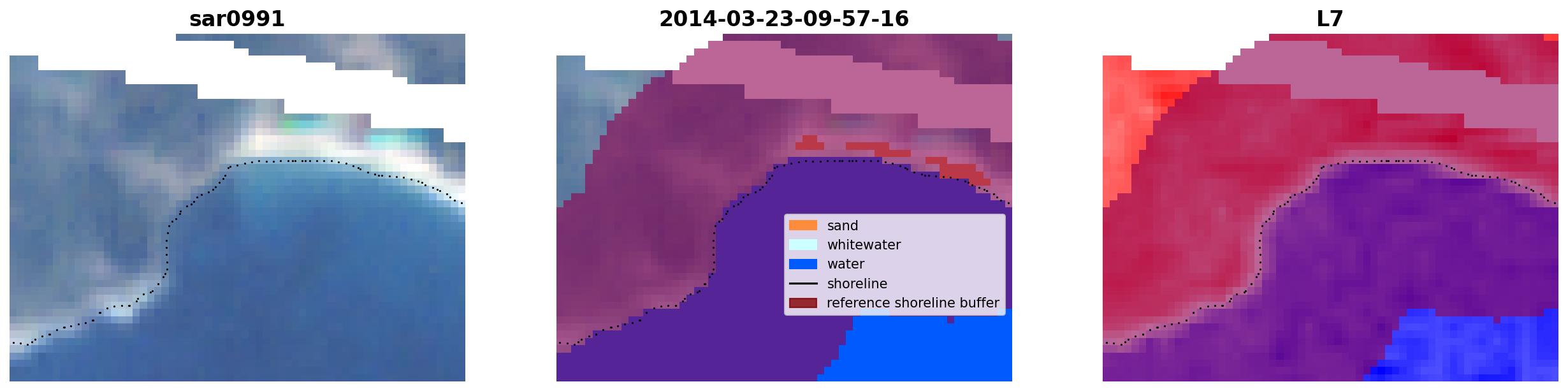 sar0991

2014-03-23-09-57-16

sand
whitewater
water
shoreline
reference shoreline buffer

L7